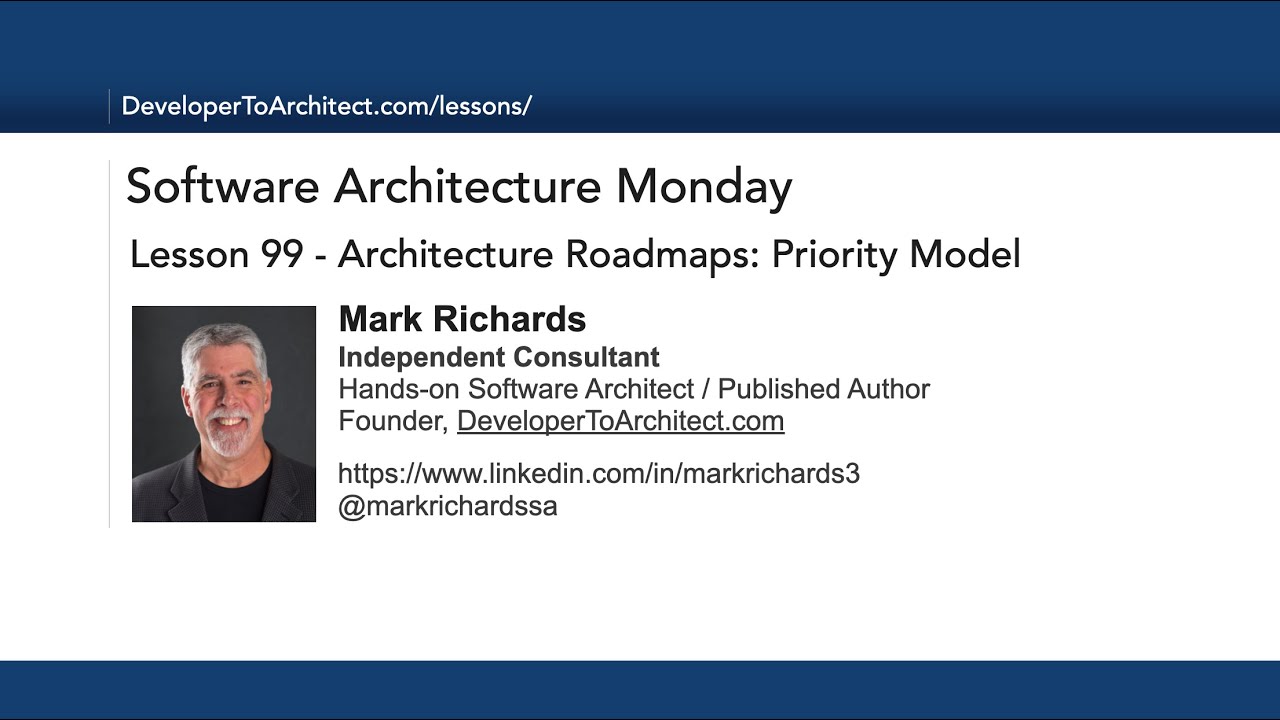 DeveloperToArchitect.com/lessons/

Software Architecture Monday

Lesson 99 - Architecture Roadmaps: Priority Model

Mark Richards
Independent Consultant
Hands-on Software Architect / Published Author
Founder, DeveloperToArchitect.com

https://www.linkedin.com/in/markrichards3
@markrichardssa